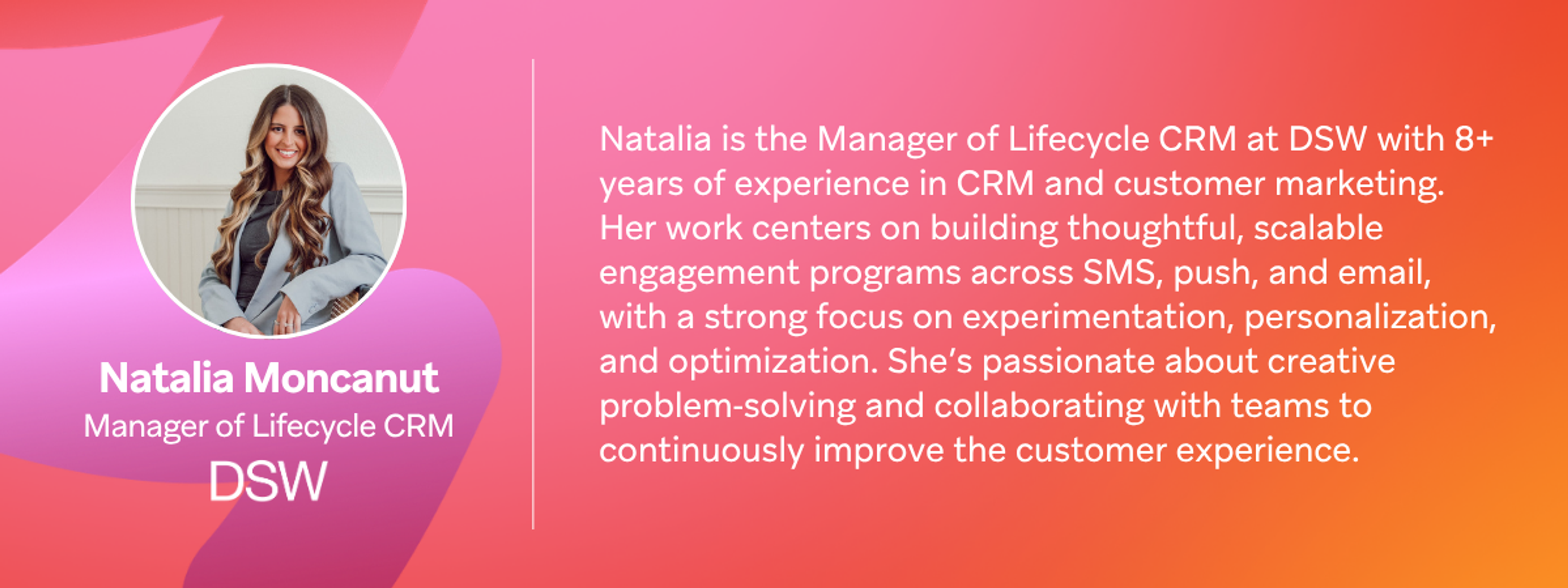 Natalia Moncanut
Manager of Lifecycle CRM
DSW

Natalia is the Manager of Lifecycle CRM at DSW with 8+ years of experience in CRM and customer marketing. Her work centers on building thoughtful, scalable engagement programs across SMS, push, and email, with a strong focus on experimentation, personalization, and optimization. She's passionate about creative problem-solving and collaborating with teams to continuously improve the customer experience.